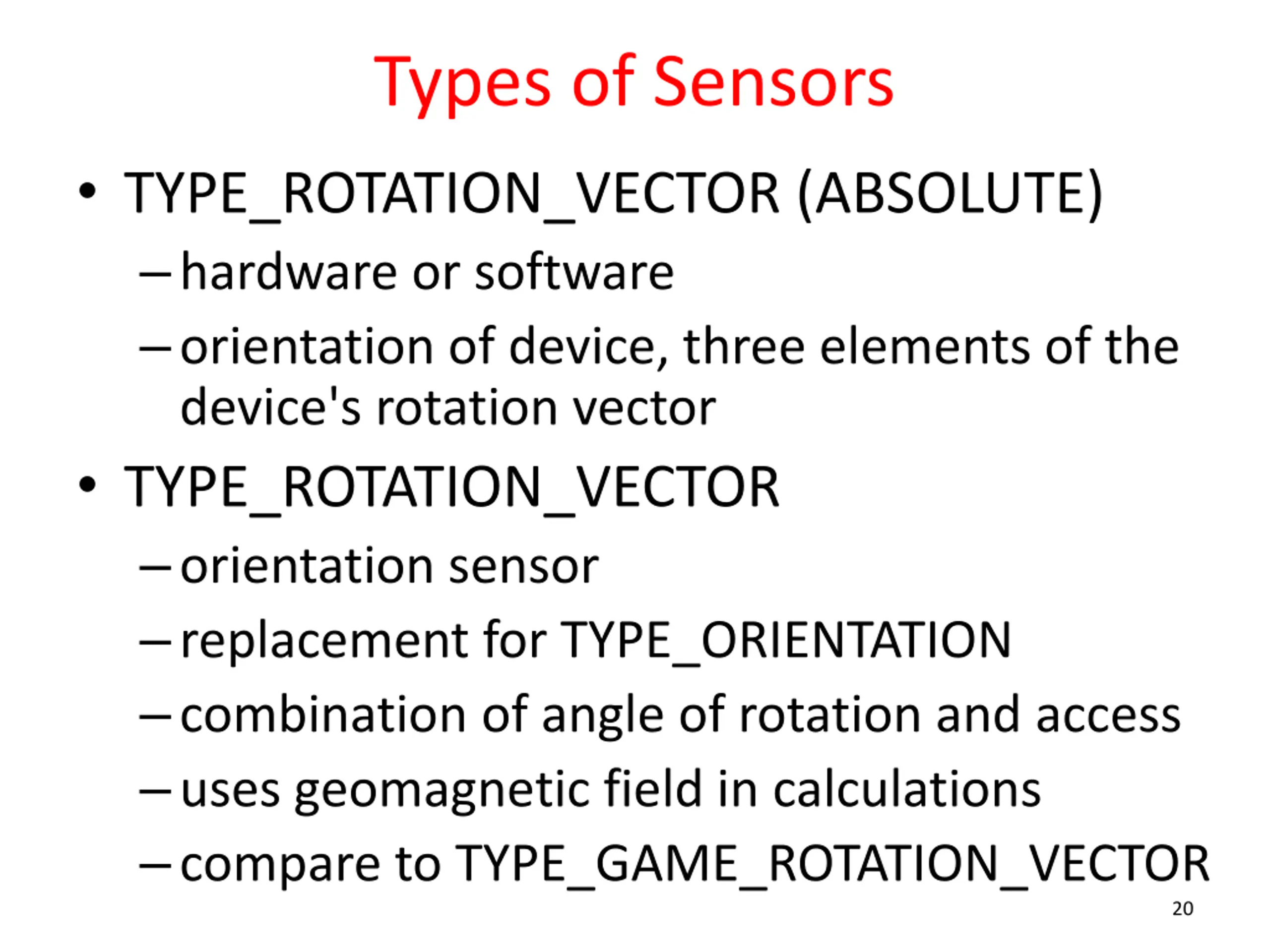 Types of Sensors

• TYPE_ROTATION_VECTOR (ABSOLUTE)
– hardware or software
– orientation of device, three elements of the device's rotation vector

• TYPE_ROTATION_VECTOR
– orientation sensor
– replacement for TYPE_ORIENTATION
– combination of angle of rotation and access
– uses geomagnetic field in calculations
– compare to TYPE_GAME_ROTATION_VECTOR

20